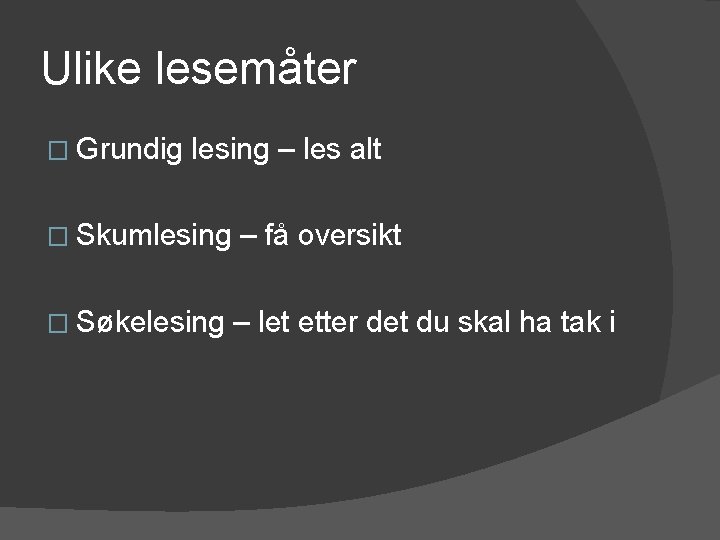 Ulike lesemåter

□ Grundig lesing – les alt

□ Skumlesing – få oversikt

□ Søkelesing – let etter det du skal ha tak i